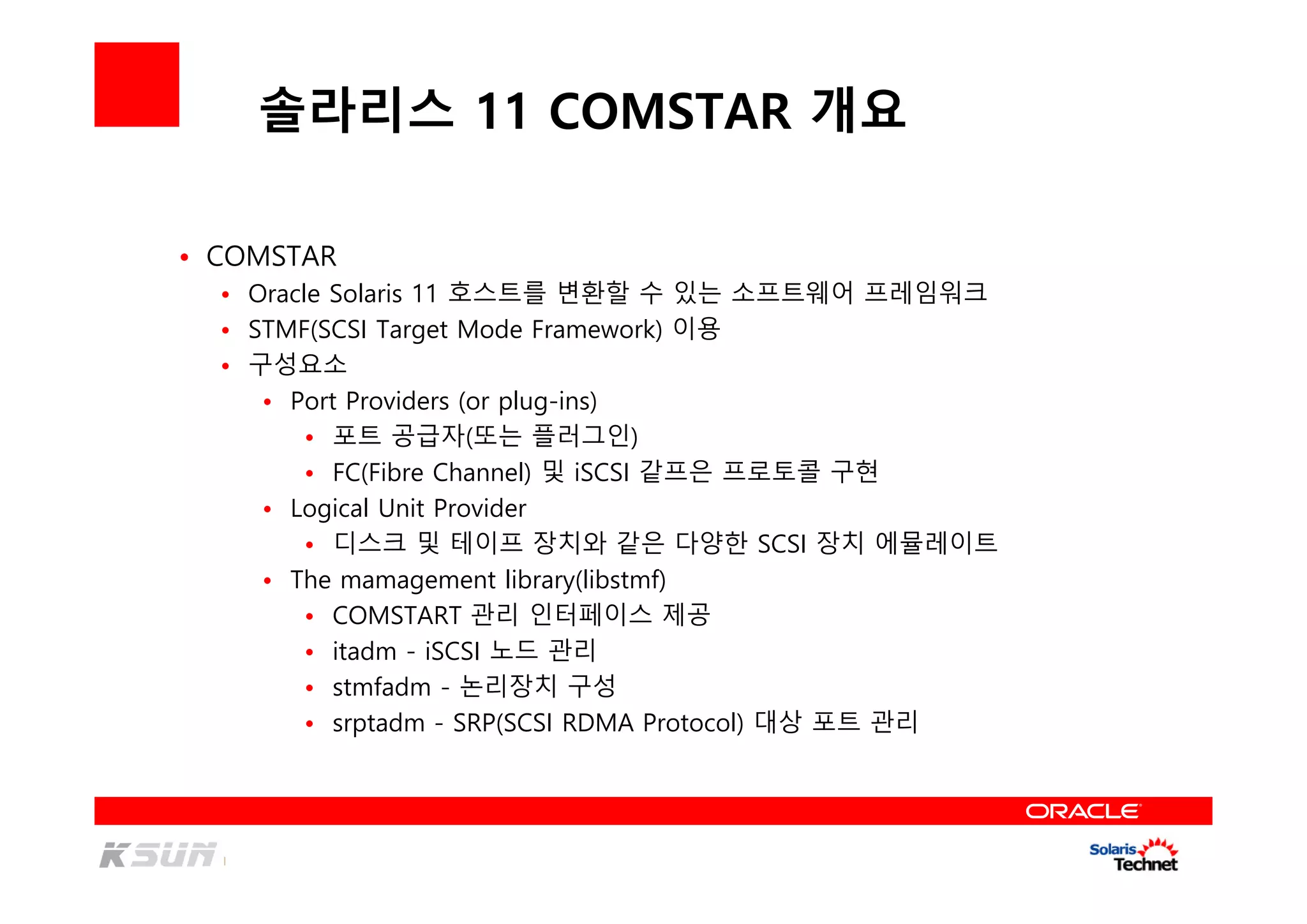 솔라리스 11 COMSTAR 개요

• COMSTAR
  • Oracle Solaris 11 호스트를 변환할 수 있는 소프트웨어 프레임워크
  • STMF(SCSI Target Mode Framework) 이용
  • 구성요소
    • Port Providers (or plug-ins)
      • 포트 공급자(또는 플러그인)
      • FC(Fibre Channel) 및 iSCSI 같프은 프로토콜 구현
    • Logical Unit Provider
      • 디스크 및 테이프 장치와 같은 다양한 SCSI 장치 에뮬레이트
    • The mamagement library(libstmf)
      • COMSTART 관리 인터페이스 제공
      • itadm - iSCSI 노드 관리
      • stmfadm - 논리장치 구성
      • srptadm - SRP(SCSI RDMA Protocol) 대상 포트 관리

ORACLE

KSUN

Solaris Technet